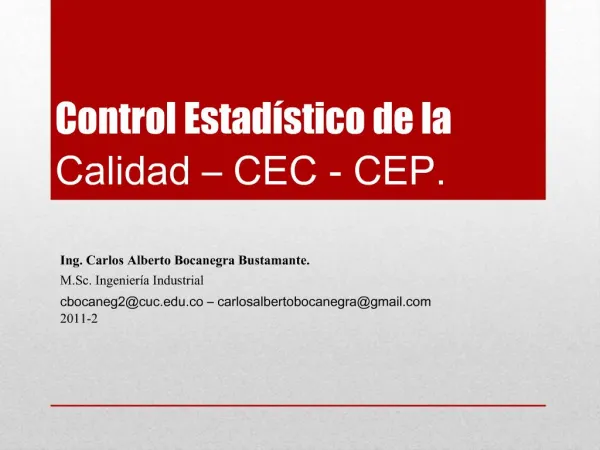 Control Estadístico de la Calidad – CEC - CEP.

Ing. Carlos Alberto Bocanegra Bustamante.
M.Sc. Ingeniería Industrial
cbocaneg2@cuc.edu.co – carlosalbertobocanegra@gmail.com
2011-2